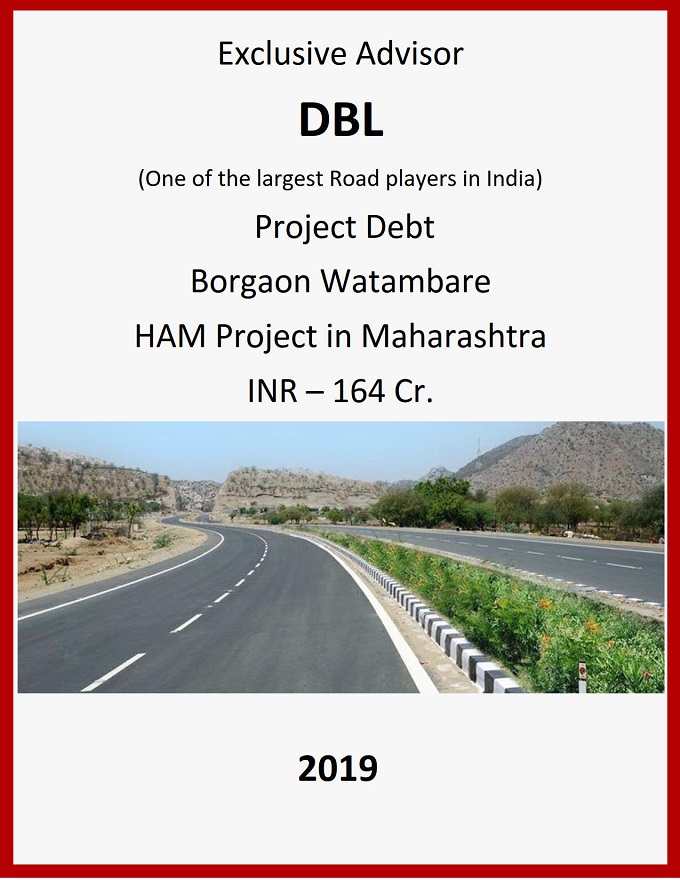 Exclusive Advisor

DBL

(One of the largest Road players in India)

Project Debt

Borgaon Watambare

HAM Project in Maharashtra

INR – 164 Cr.

2019